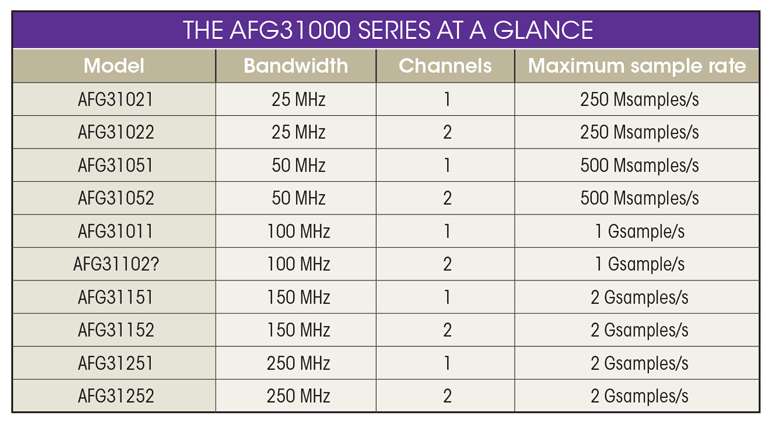 THE AFG31000 SERIES AT A GLANCE

| Model | Bandwidth | Channels | Maximum sample rate |
|---|---|---|---|
| AFG31021 | 25 MHz | 1 | 250 Msamples/s |
| AFG31022 | 25 MHz | 2 | 250 Msamples/s |
| AFG31051 | 50 MHz | 1 | 500 Msamples/s |
| AFG31052 | 50 MHz | 2 | 500 Msamples/s |
| AFG31011 | 100 MHz | 1 | 1 Gsample/s |
| AFG31102? | 100 MHz | 2 | 1 Gsample/s |
| AFG31151 | 150 MHz | 1 | 2 Gsamples/s |
| AFG31152 | 150 MHz | 2 | 2 Gsamples/s |
| AFG31251 | 250 MHz | 1 | 2 Gsamples/s |
| AFG31252 | 250 MHz | 2 | 2 Gsamples/s |